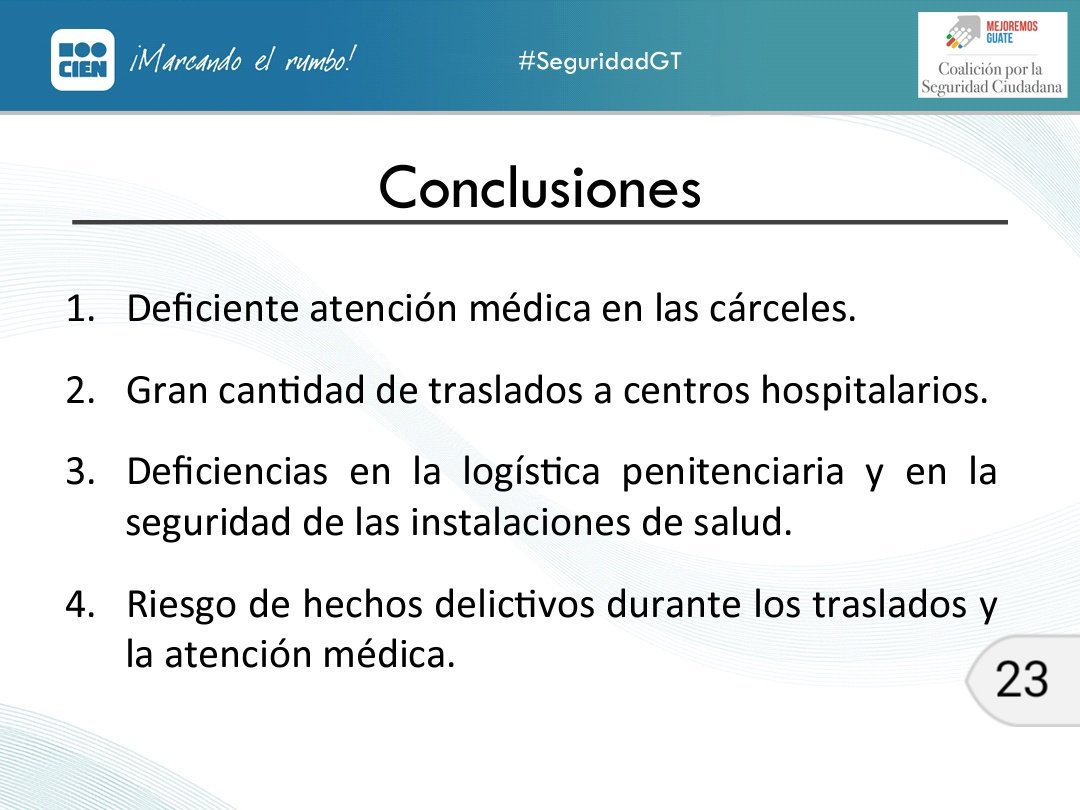 CIEN ¡Marcando el rumbo! #SeguridadGT

MEJOREMOS GUATE
Coalición por la Seguridad Ciudadana

Conclusiones

1. Deficiente atención médica en las cárceles.

2. Gran cantidad de traslados a centros hospitalarios.

3. Deficiencias en la logística penitenciaria y en la seguridad de las instalaciones de salud.

4. Riesgo de hechos delictivos durante los traslados y la atención médica.

23